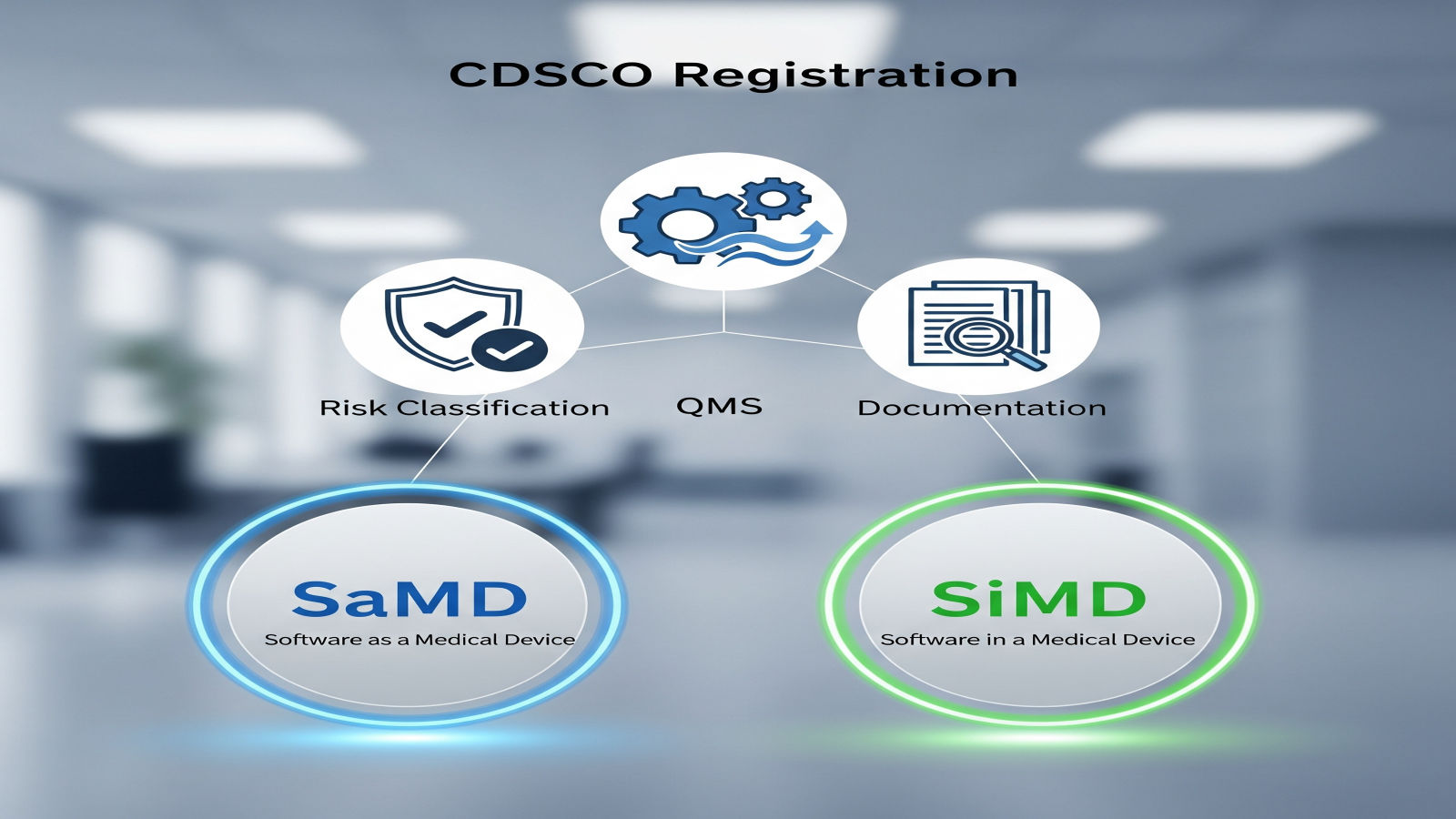 CDSCO Registration

Risk Classification

QMS

Documentation

SaMD
Software as a Medical Device

SiMD
Software in a Medical Device